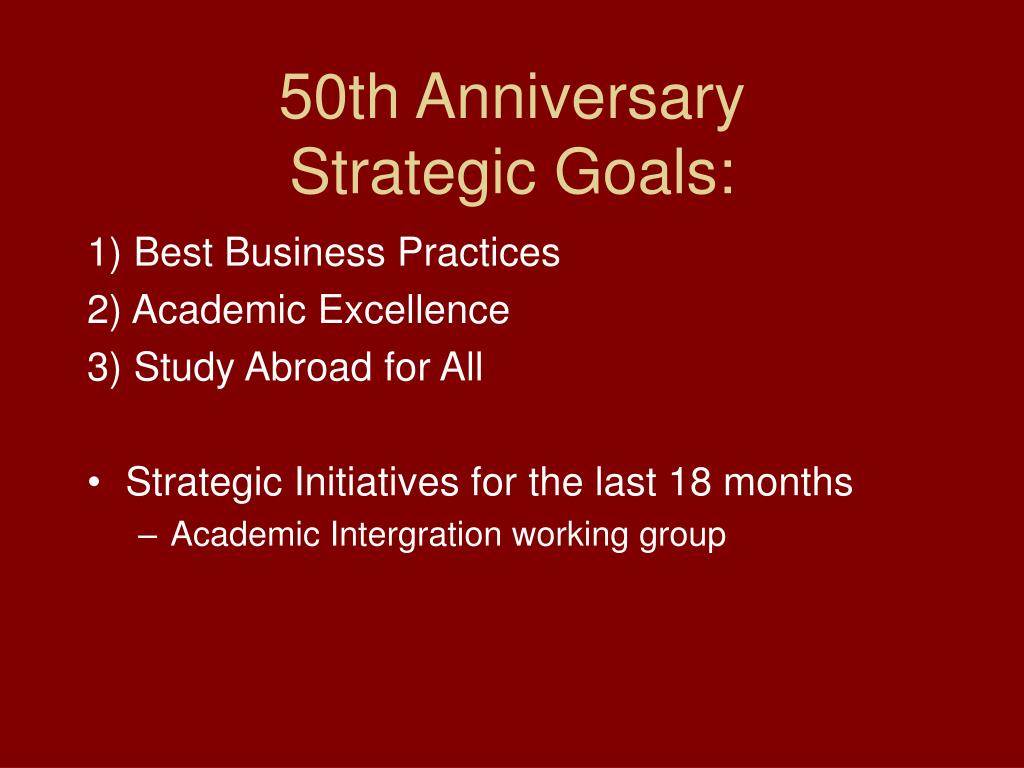 50th Anniversary
Strategic Goals:

1) Best Business Practices
2) Academic Excellence
3) Study Abroad for All

• Strategic Initiatives for the last 18 months
– Academic Intergration working group